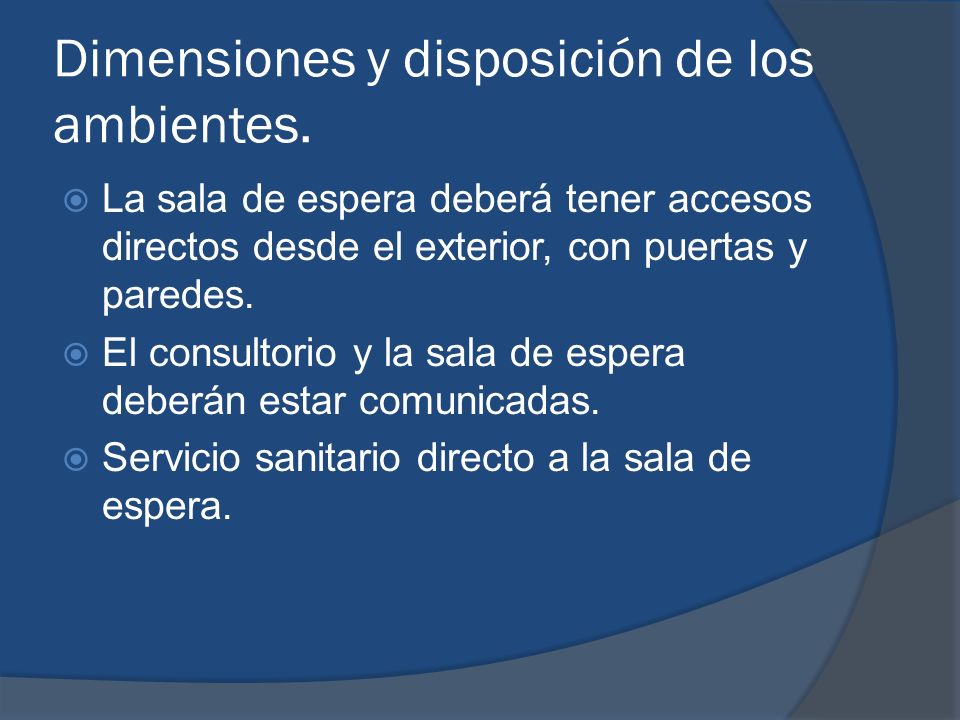 Dimensiones y disposición de los ambientes.

La sala de espera deberá tener accesos directos desde el exterior, con puertas y paredes.

El consultorio y la sala de espera deberán estar comunicadas.

Servicio sanitario directo a la sala de espera.